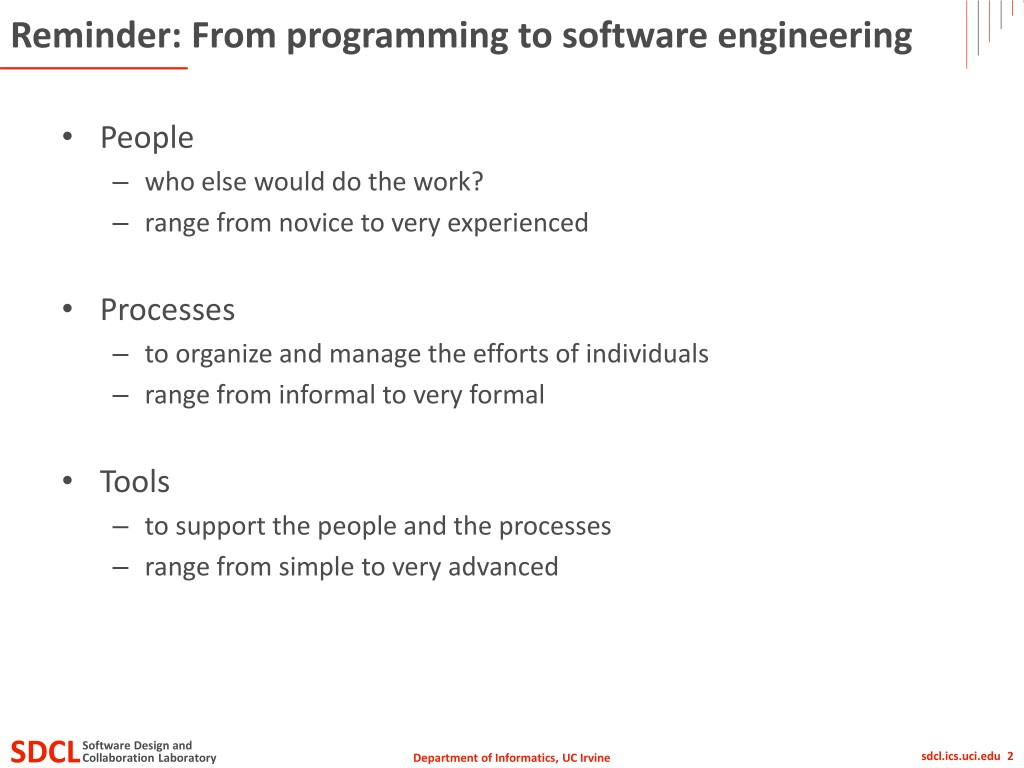 Reminder: From programming to software engineering

• People
– who else would do the work?
– range from novice to very experienced

• Processes
– to organize and manage the efforts of individuals
– range from informal to very formal

• Tools
– to support the people and the processes
– range from simple to very advanced

SDCL Software Design and Collaboration Laboratory

Department of Informatics, UC Irvine

sdcl.ics.uci.edu 2